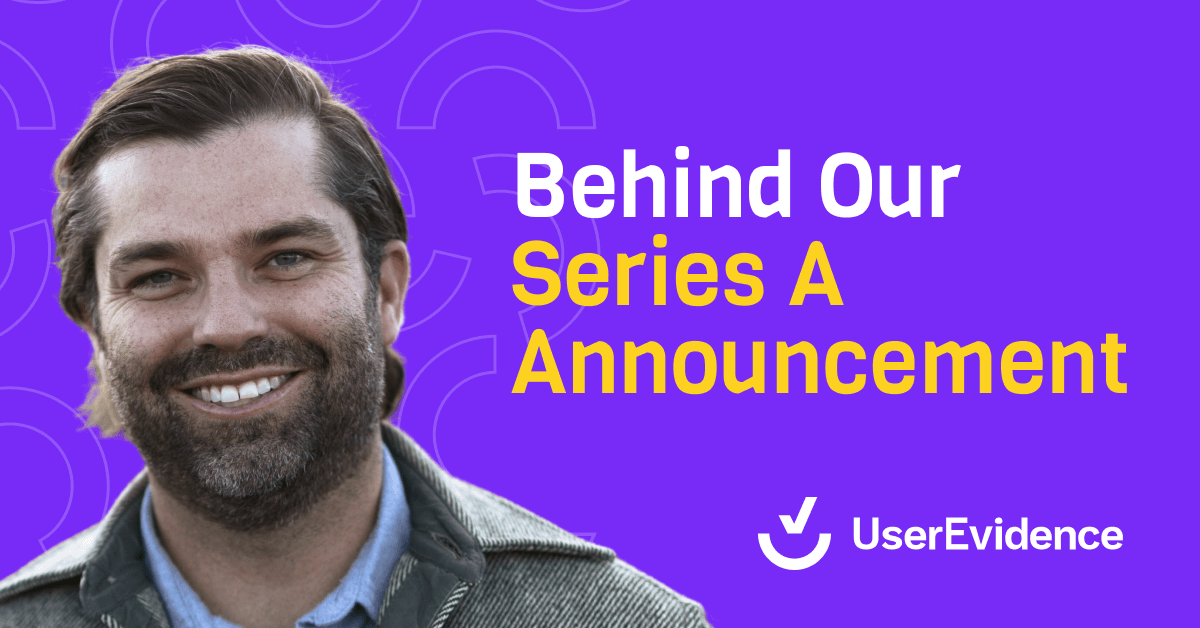 Behind Our
Series A
Announcement

UserEvidence